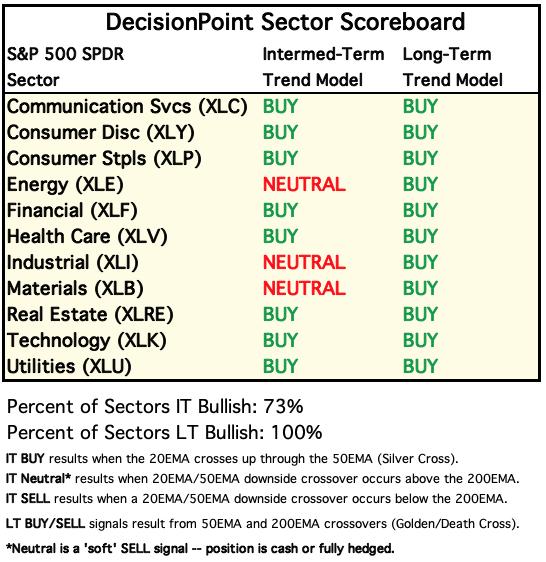 DecisionPoint Sector Scoreboard

| S&P 500 SPDR Sector | Intermed-Term Trend Model | Long-Term Trend Model |
|---|---|---|
| Communication Svcs (XLC) | BUY | BUY |
| Consumer Disc (XLY) | BUY | BUY |
| Consumer Stpls (XLP) | BUY | BUY |
| Energy (XLE) | NEUTRAL | BUY |
| Financial (XLF) | BUY | BUY |
| Health Care (XLV) | BUY | BUY |
| Industrial (XLI) | NEUTRAL | BUY |
| Materials (XLB) | NEUTRAL | BUY |
| Real Estate (XLRE) | BUY | BUY |
| Technology (XLK) | BUY | BUY |
| Utilities (XLU) | BUY | BUY |

Percent of Sectors IT Bullish: 73%

Percent of Sectors LT Bullish: 100%

IT BUY results when the 20EMA crosses up through the 50EMA (Silver Cross).

IT Neutral* results when 20EMA/50EMA downside crossover occurs above the 200EMA.

IT SELL results when a 20EMA/50EMA downside crossover occurs below the 200EMA.

LT BUY/SELL signals result from 50EMA and 200EMA crossovers (Golden/Death Cross).

*Neutral is a 'soft' SELL signal -- position is cash or fully hedged.